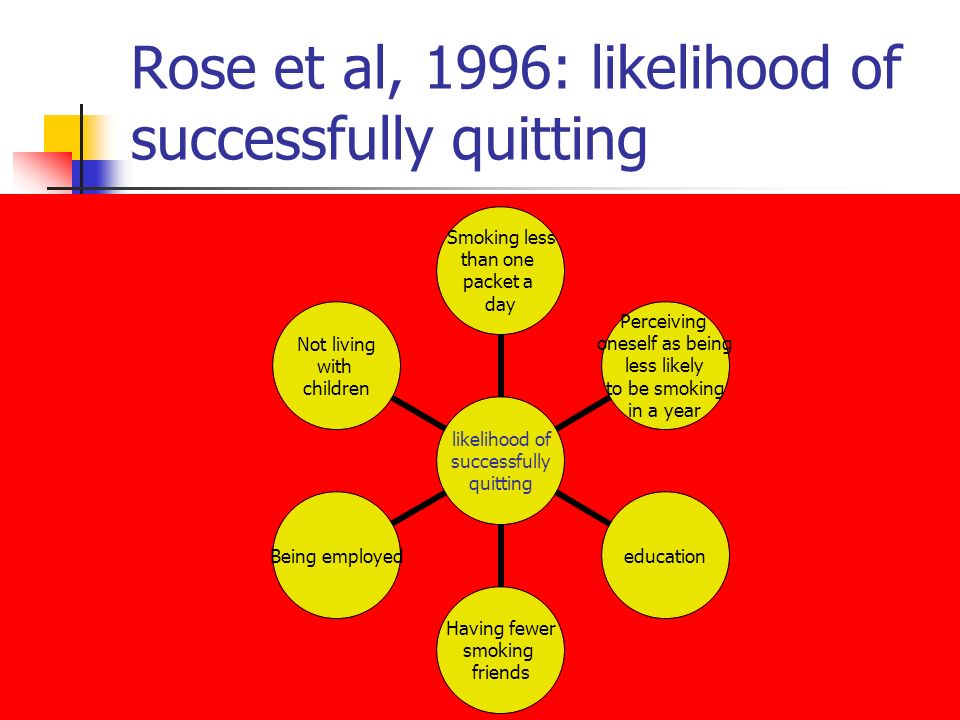 Rose et al, 1996: likelihood of successfully quitting

likelihood of successfully quitting

Smoking less than one packet a day

Perceiving oneself as being less likely to be smoking in a year

education

Having fewer smoking friends

Being employed

Not living with children